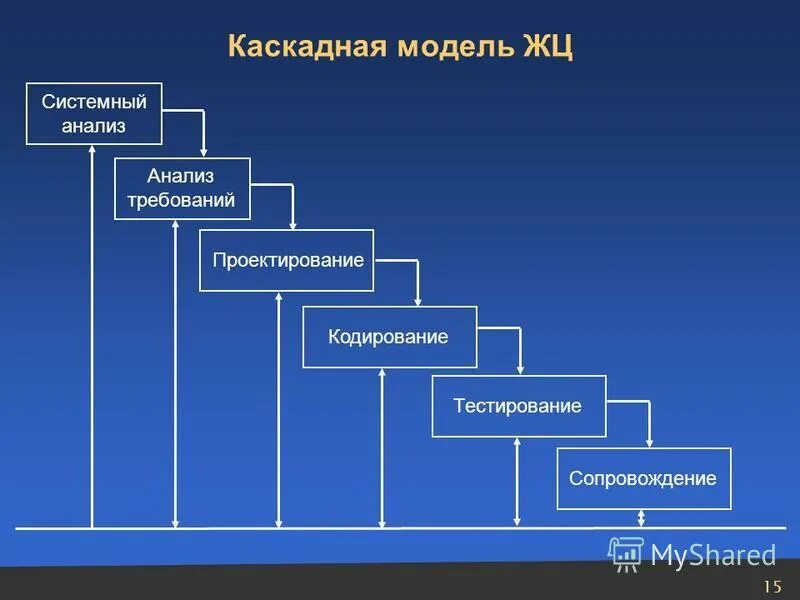 Каскадная модель ЖЦ

Системный анализ

Анализ требований

Проектирование

Кодирование

Тестирование

Сопровождение

MyShared

15